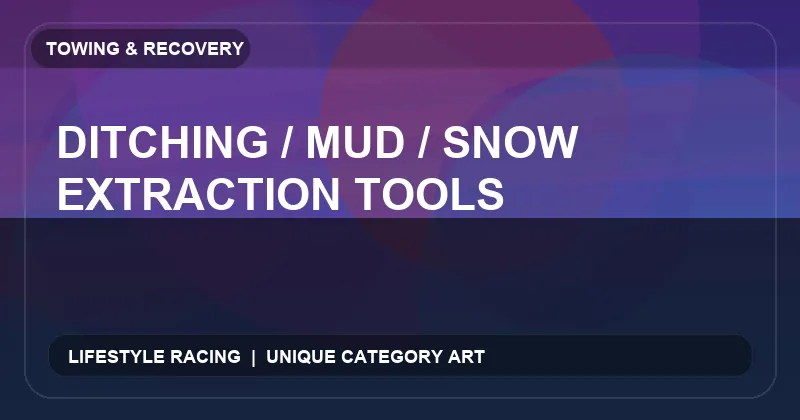 TOWING & RECOVERY

DITCHING / MUD / SNOW EXTRACTION TOOLS

LIFESTYLE RACING | UNIQUE CATEGORY ART